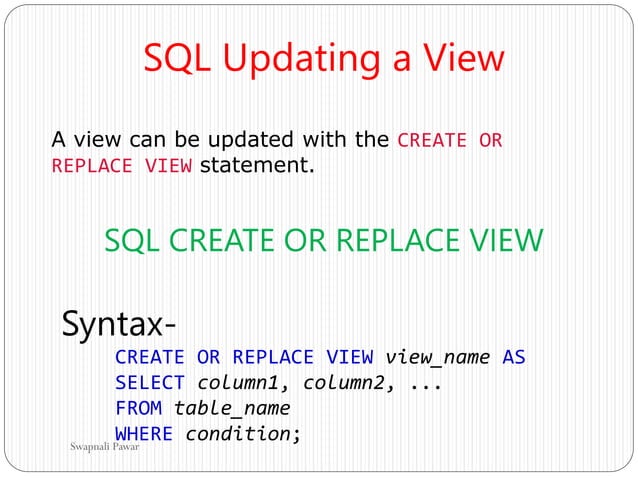 SQL Updating a View

A view can be updated with the CREATE OR REPLACE VIEW statement.

SQL CREATE OR REPLACE VIEW

Syntax-

CREATE OR REPLACE VIEW view_name AS
SELECT column1, column2, ...
FROM table_name
WHERE condition;

Swapnali Pawar